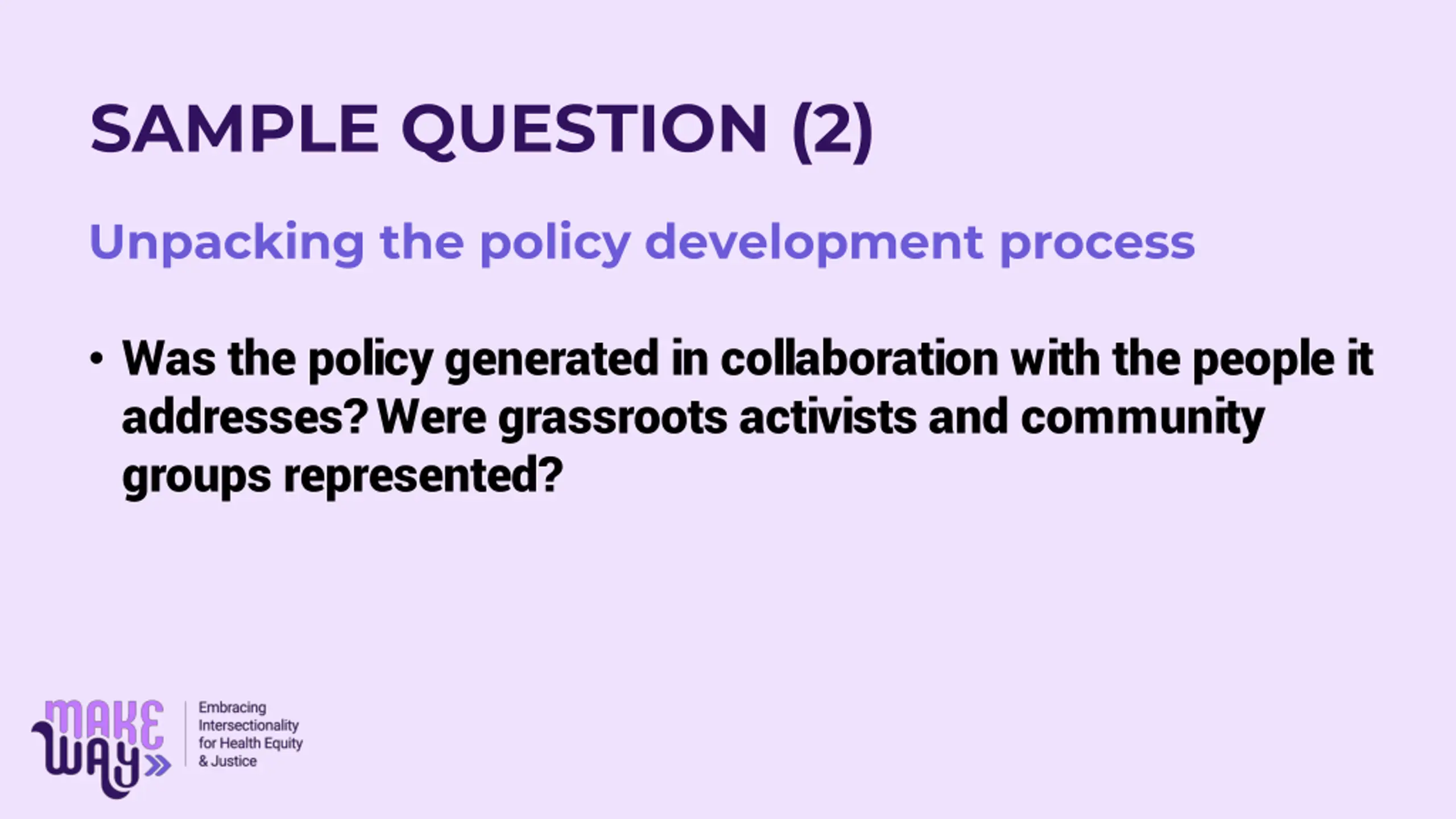 SAMPLE QUESTION (2)

Unpacking the policy development process

• Was the policy generated in collaboration with the people it addresses? Were grassroots activists and community groups represented?

MAKE WAY

Embracing Intersectionality for Health Equity & Justice